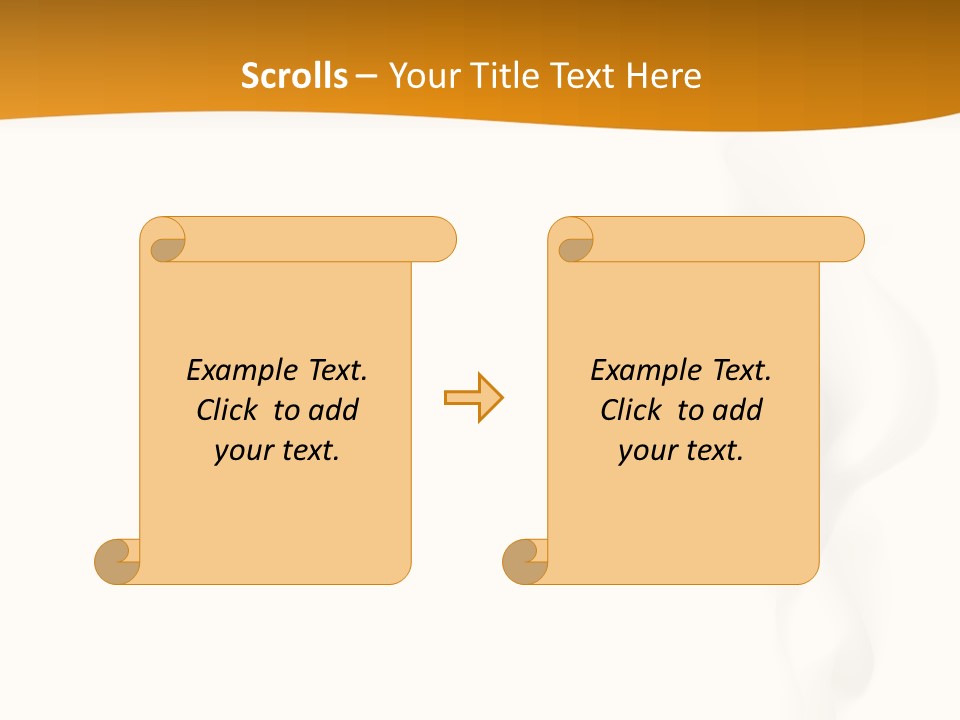 Scrolls – Your Title Text Here

Example Text. Click to add your text.

Example Text. Click to add your text.